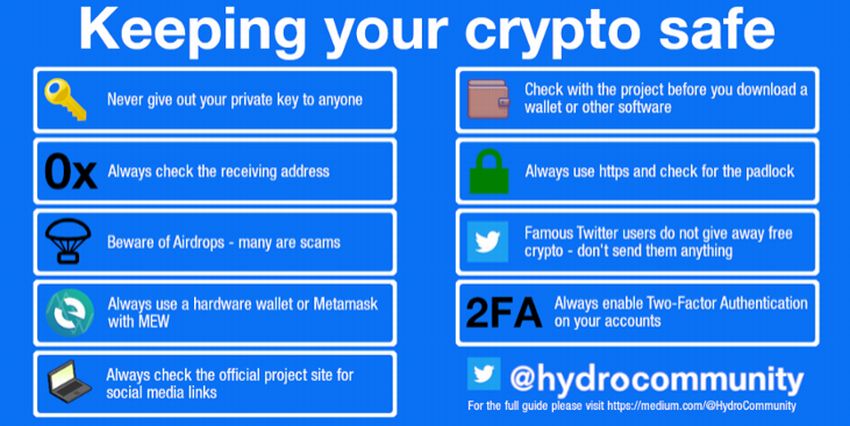 Keeping your crypto safe

Never give out your private key to anyone

0x Always check the receiving address

Beware of Airdrops - many are scams

Always use a hardware wallet or Metamask with MEW

Always check the official project site for social media links

Check with the project before you download a wallet or other software

Always use https and check for the padlock

Famous Twitter users do not give away free crypto - don't send them anything

2FA Always enable Two-Factor Authentication on your accounts

@hydrocommunity

For the full guide please visit https://medium.com/@HydroCommunity